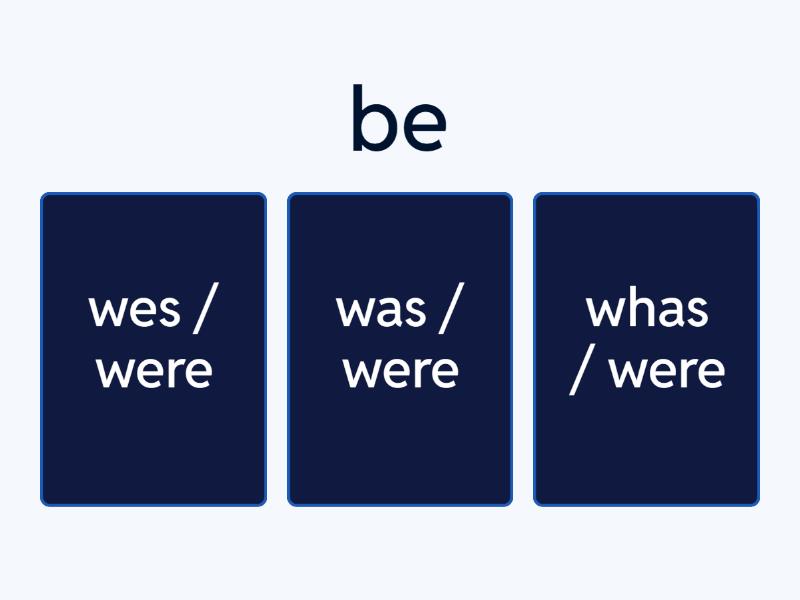 be

wes / were

was / were

whas / were